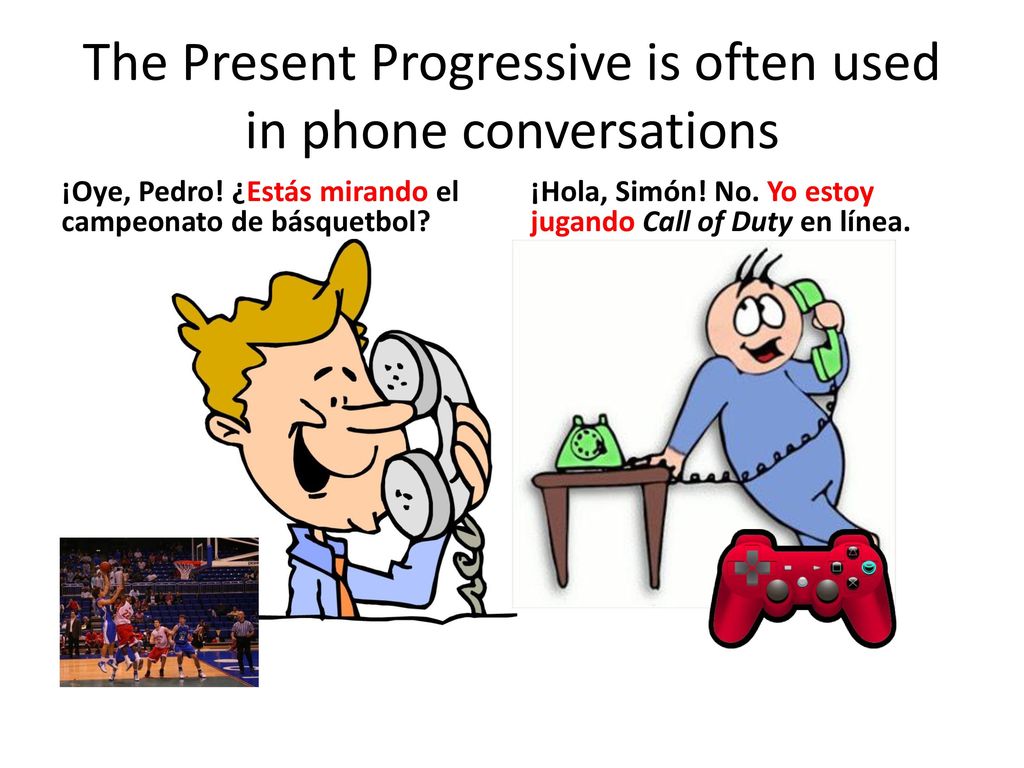 The Present Progressive is often used in phone conversations

¡Oye, Pedro! ¿Estás mirando el campeonato de básquetbol?

¡Hola, Simón! No. Yo estoy jugando Call of Duty en línea.